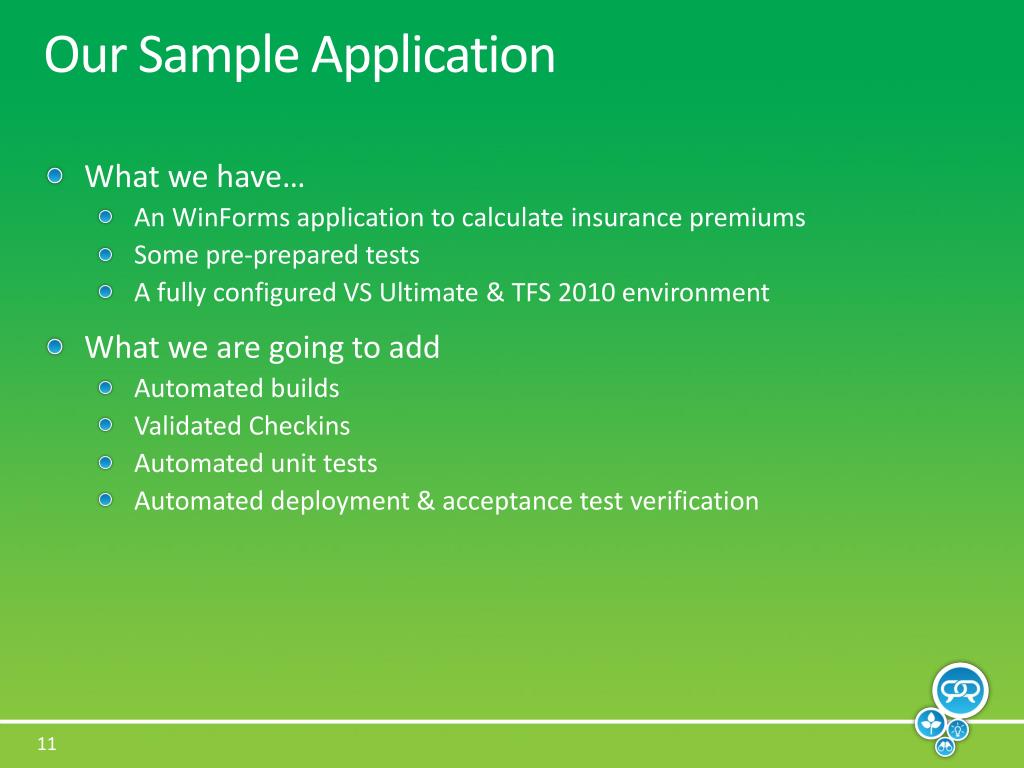 Our Sample Application

What we have…

An WinForms application to calculate insurance premiums

Some pre-prepared tests

A fully configured VS Ultimate & TFS 2010 environment

What we are going to add

Automated builds

Validated Checkins

Automated unit tests

Automated deployment & acceptance test verification

11